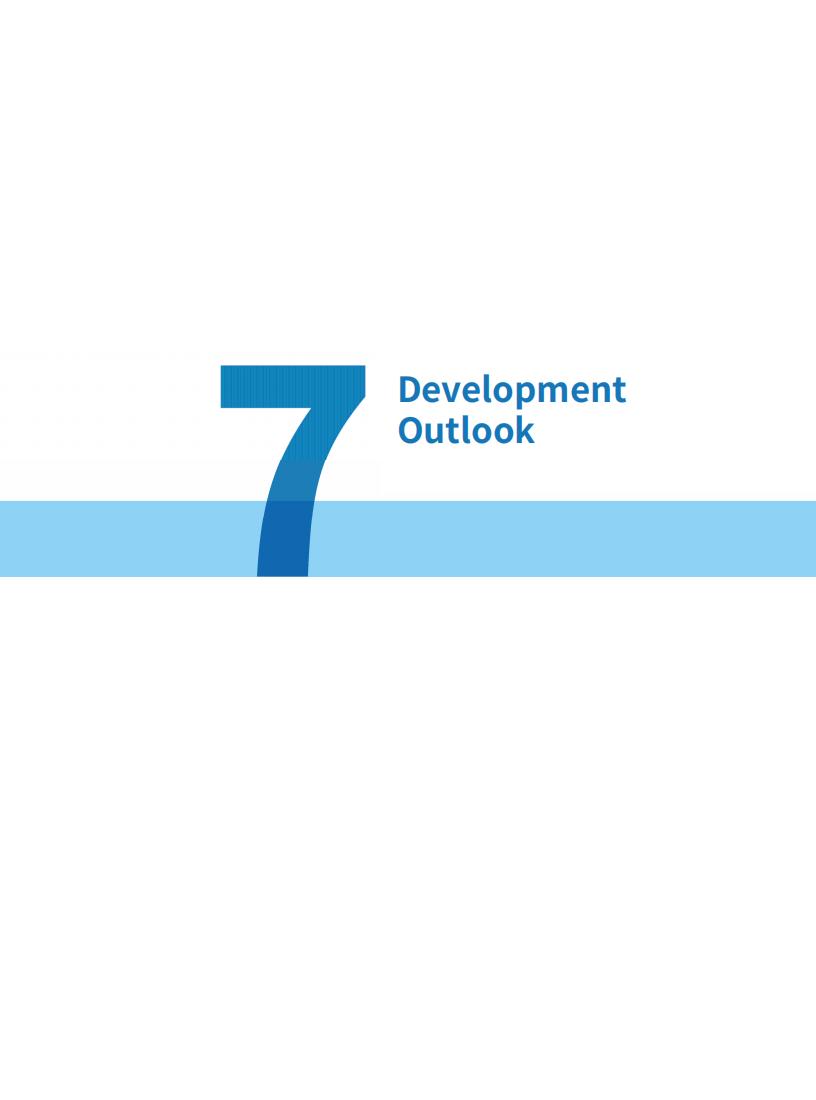 7
Development Outlook